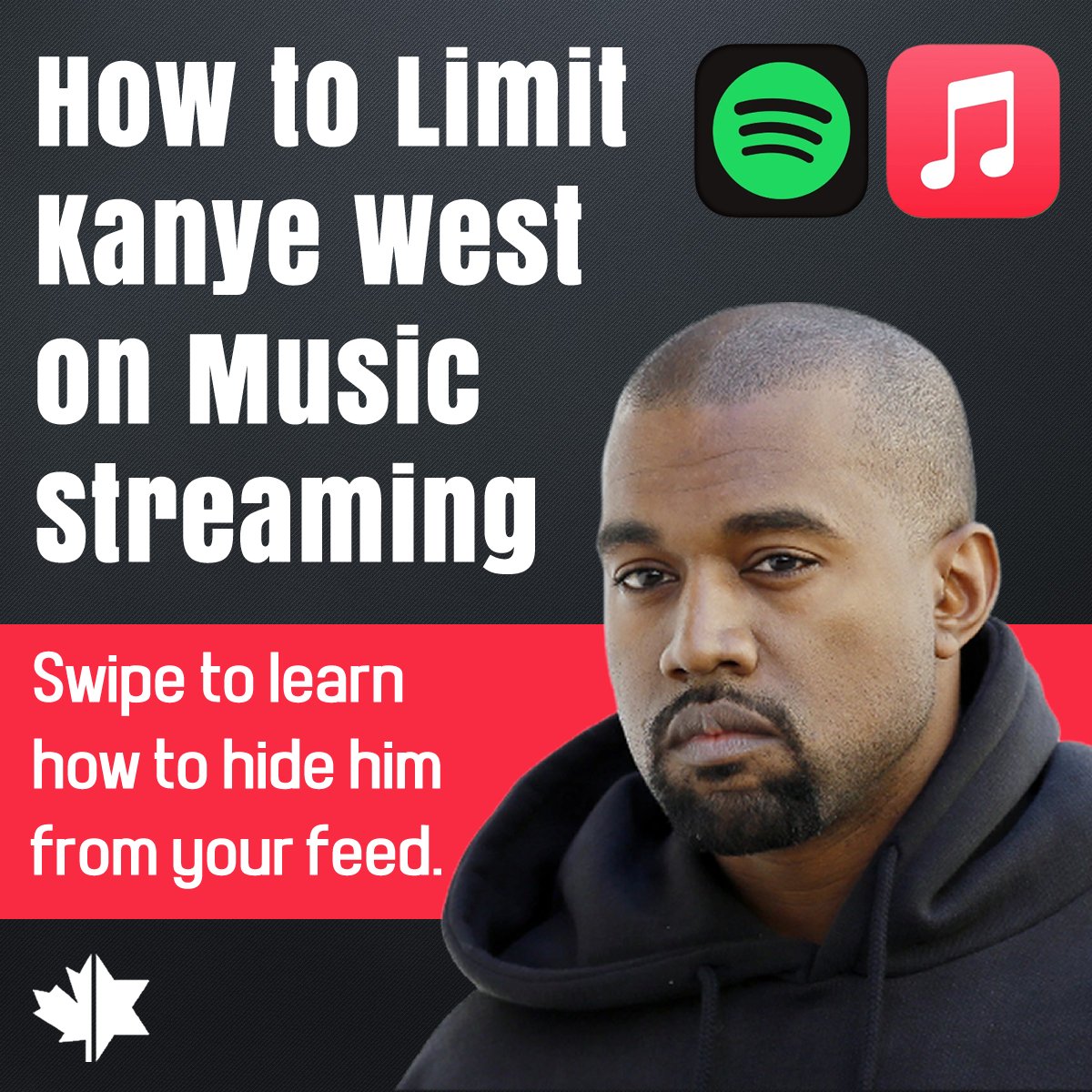 How to Limit Kanye West on Music Streaming

Swipe to learn how to hide him from your feed.